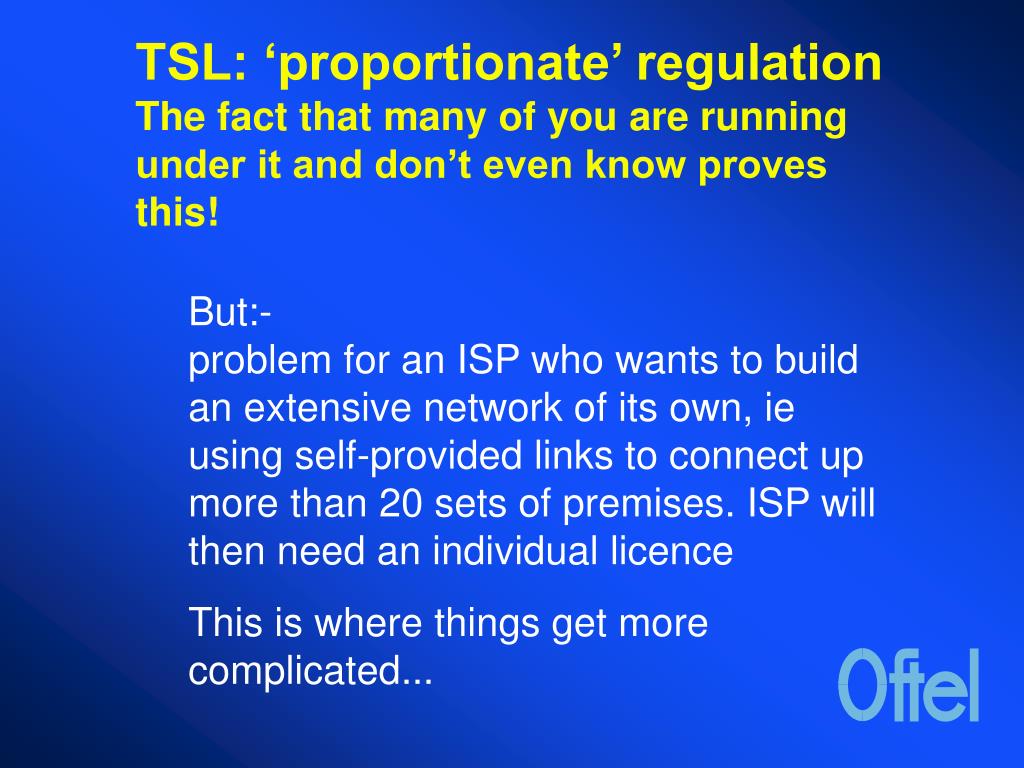 TSL: ‘proportionate’ regulation
The fact that many of you are running under it and don’t even know proves this!

But:-
problem for an ISP who wants to build an extensive network of its own, ie using self-provided links to connect up more than 20 sets of premises. ISP will then need an individual licence

This is where things get more complicated...

Oftel